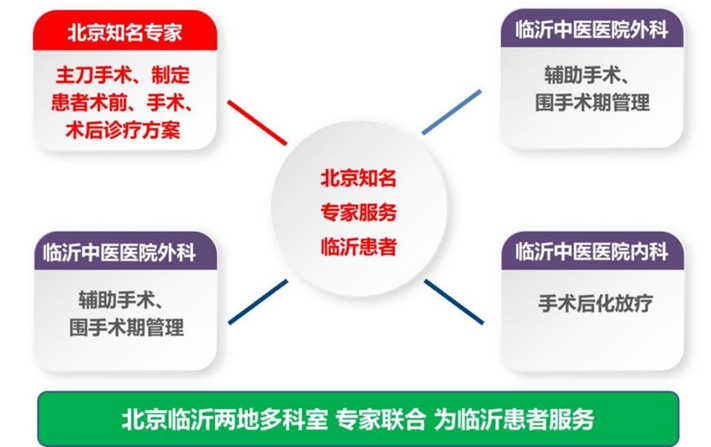 北京知名专家

主刀手术、制定患者术前、手术、术后诊疗方案

临沂中医医院外科

辅助手术、围手术期管理

北京知名专家服务临沂患者

临沂中医医院外科

辅助手术、围手术期管理

临沂中医医院内科

手术后化放疗

北京临沂两地多科室 专家联合 为临沂患者服务